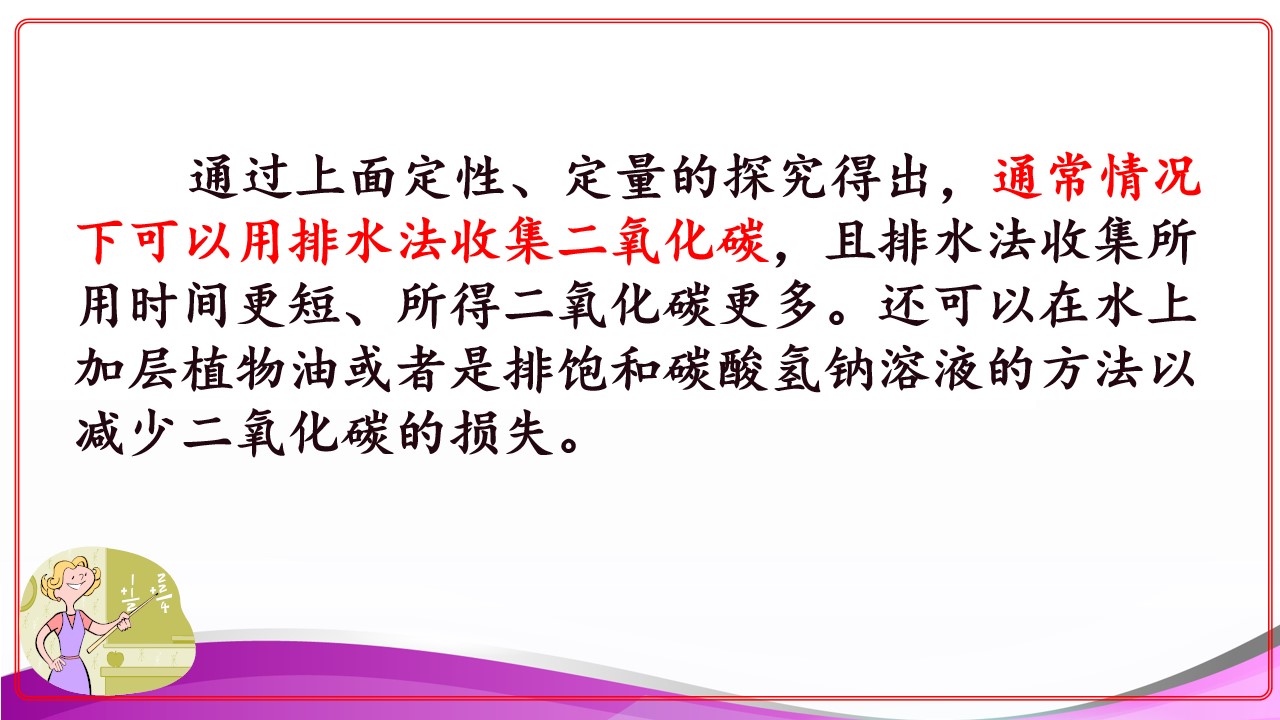 通过上面定性、定量的探究得出，通常情况下可以用排水法收集二氧化碳，且排水法收集所用时间更短、所得二氧化碳更多。还可以在水上加层植物油或者是排饱和碳酸氢钠溶液的方法以减少二氧化碳的损失。